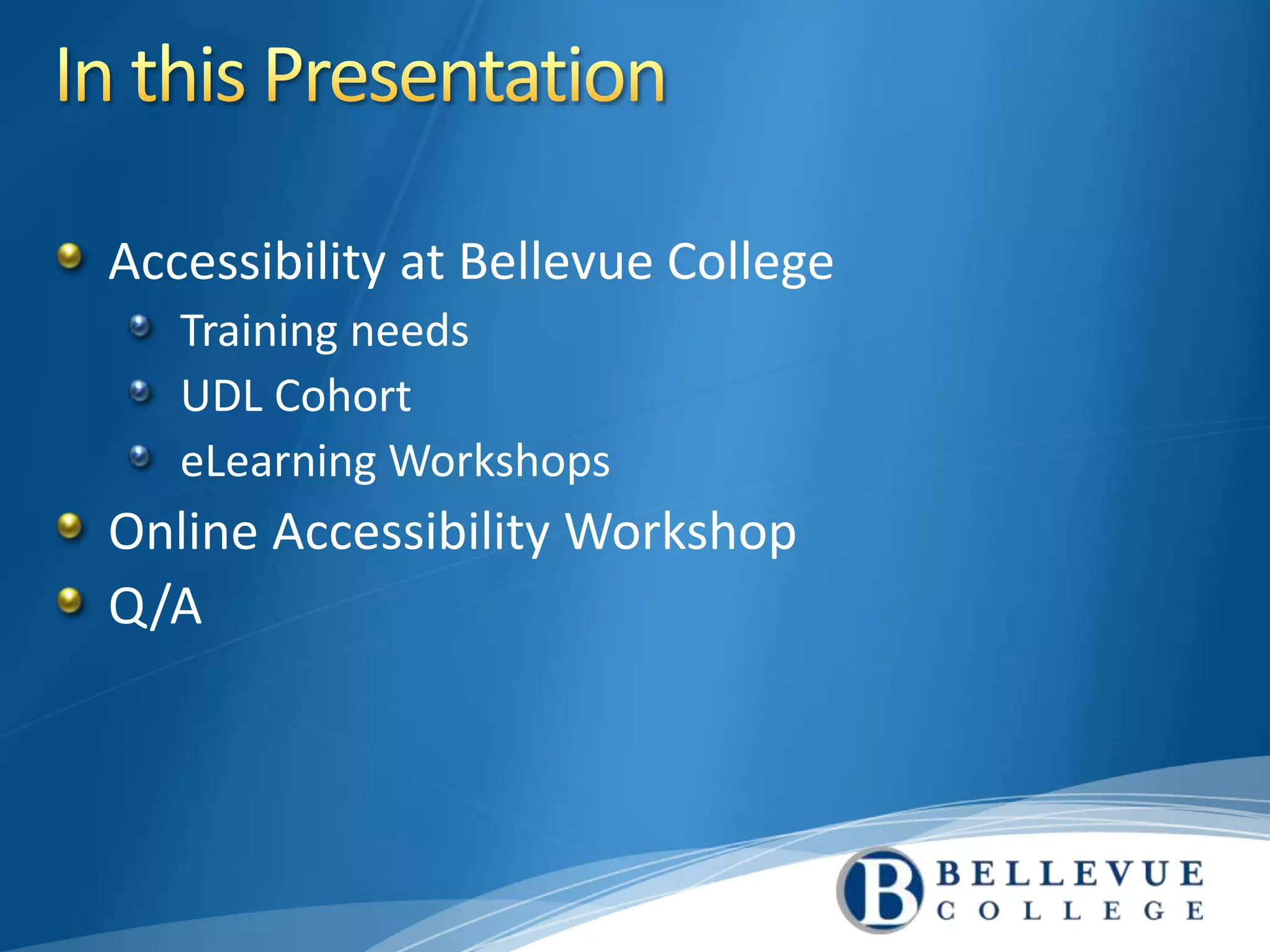 In this Presentation

Accessibility at Bellevue College
Training needs
UDL Cohort
eLearning Workshops
Online Accessibility Workshop
Q/A

B BELLEVUE COLLEGE